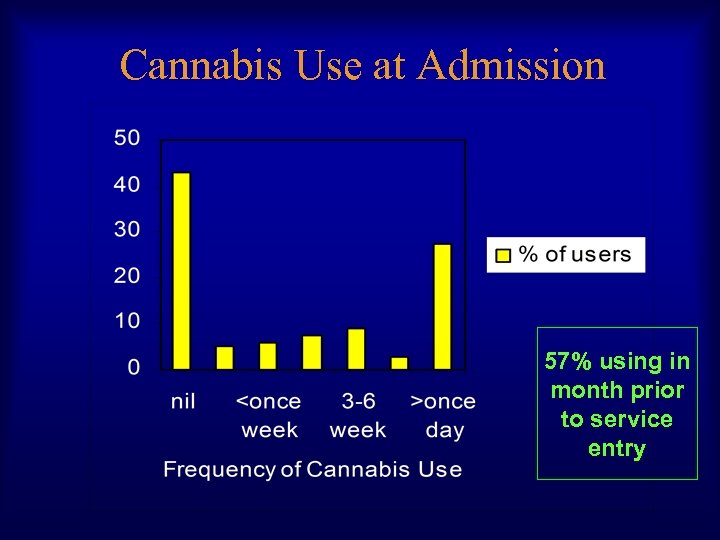 Cannabis Use at Admission

50
40
30
20
10
0

nil
<once week
3-6 week
>once day

Frequency of Cannabis Use

% of users

57% using in month prior to service entry